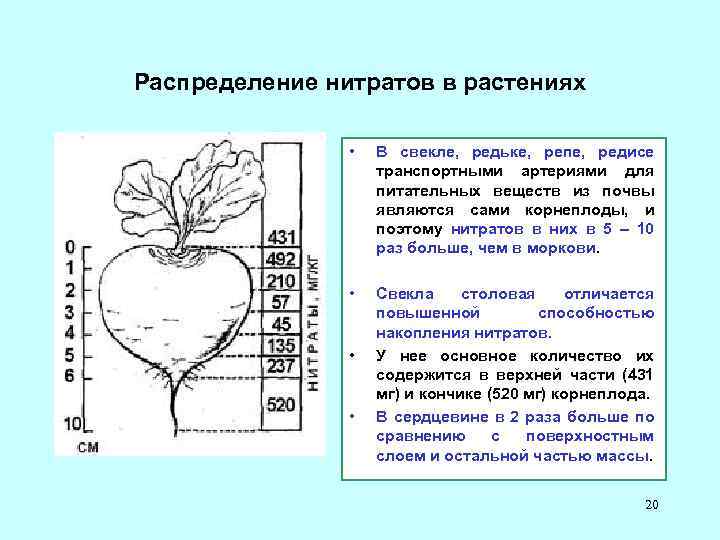 Распределение нитратов в растениях

0
1
2
3
4
5
6
10
СМ

431
492
210
57
45
135
237
520

НИТРАТЫ, МГ/КГ

• В свекле, редьке, репе, редисе транспортными артериями для питательных веществ из почвы являются сами корнеплоды, и поэтому нитратов в них в 5 – 10 раз больше, чем в моркови.

• Свекла столовая отличается повышенной способностью накопления нитратов.

• У нее основное количество их содержится в верхней части (431 мг) и кончике (520 мг) корнеплода.

• В сердцевине в 2 раза больше по сравнению с поверхностным слоем и остальной частью массы.

20